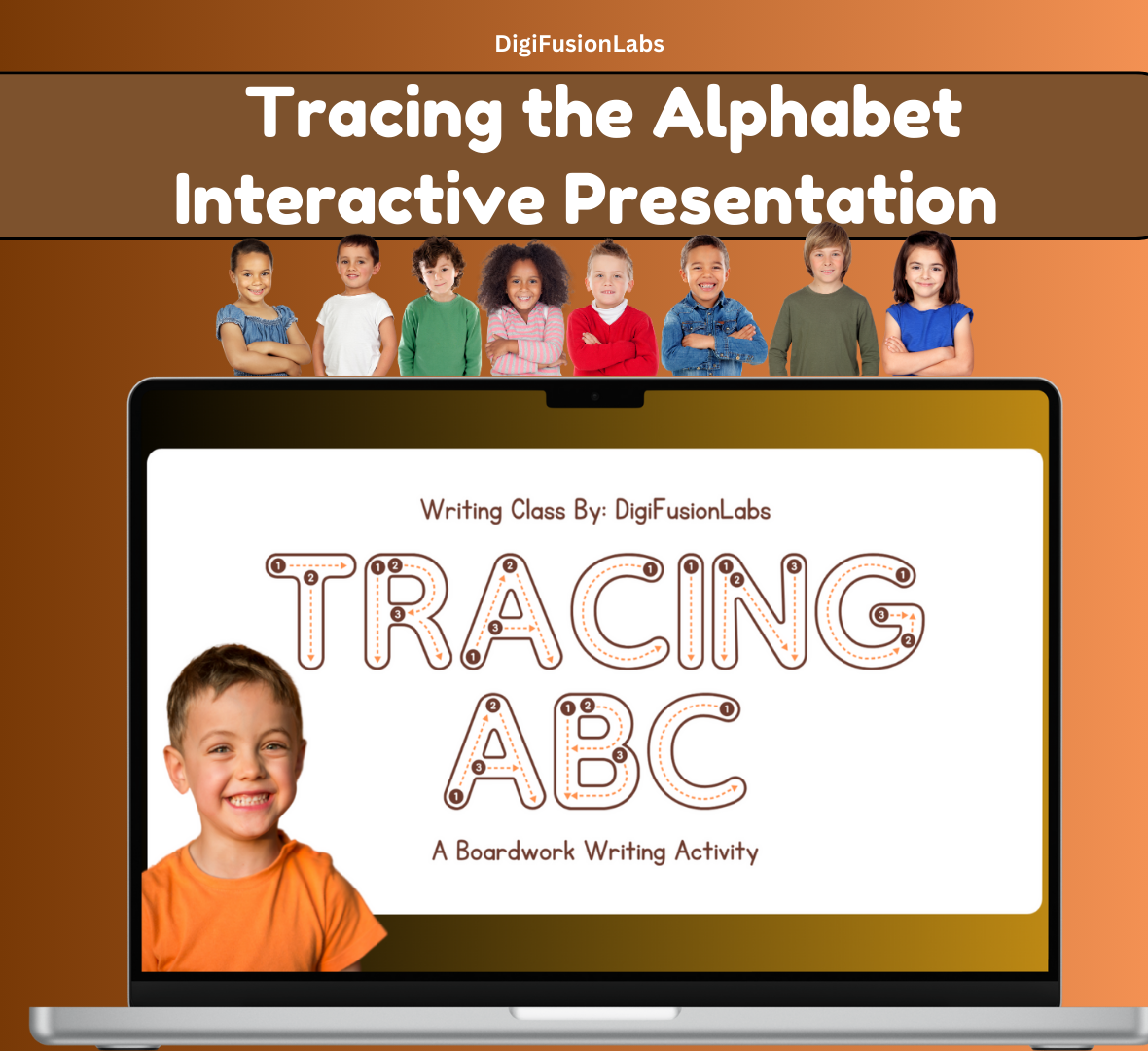 DigiFusionLabs

Tracing the Alphabet Interactive Presentation

Writing Class By: DigiFusionLabs

TRACING ABC

A Boardwork Writing Activity